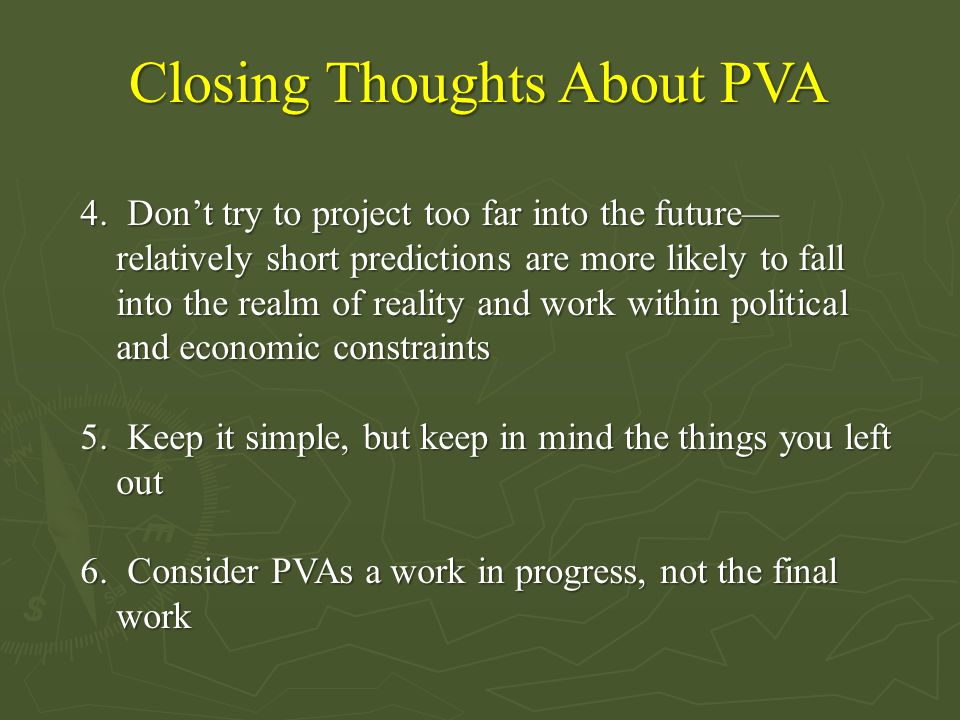 Closing Thoughts About PVA

4. Don’t try to project too far into the future—relatively short predictions are more likely to fall into the realm of reality and work within political and economic constraints

5. Keep it simple, but keep in mind the things you left out

6. Consider PVAs a work in progress, not the final work